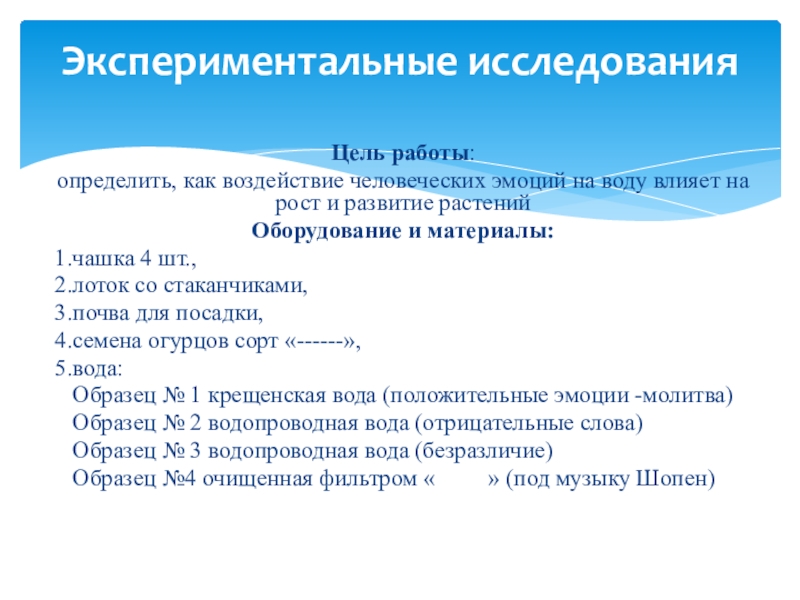 Экспериментальные исследования

Цель работы:
определить, как воздействие человеческих эмоций на воду влияет на рост и развитие растений

Оборудование и материалы:

1.чашка 4 шт.,
2.лоток со стаканчиками,
3.почва для посадки,
4.семена огурцов сорт «------»,
5.вода:
Образец № 1 крещенская вода (положительные эмоции -молитва)
Образец № 2 водопроводная вода (отрицательные слова)
Образец № 3 водопроводная вода (безразличие)
Образец №4 очищенная фильтром « » (под музыку Шопен)